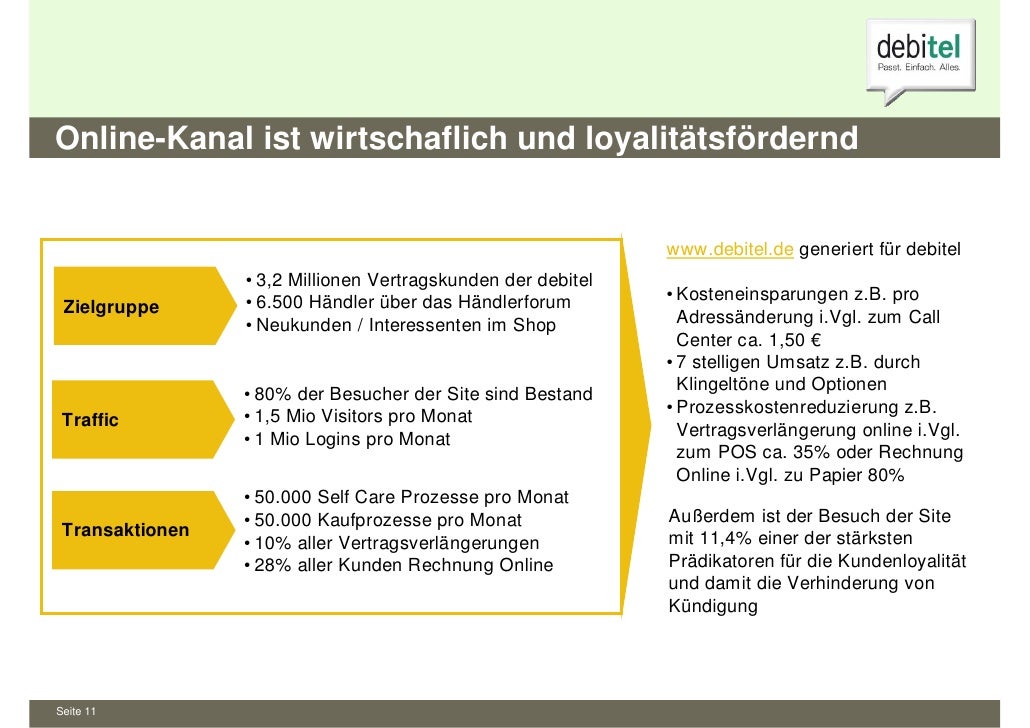 debitel
Passt. Einfach. Alles.

Online-Kanal ist wirtschaflich und loyalitätsfördernd

Zielgruppe

• 3,2 Millionen Vertragskunden der debitel
• 6.500 Händler über das Händlerforum
• Neukunden / Interessenten im Shop

Traffic

• 80% der Besucher der Site sind Bestand
• 1,5 Mio Visitors pro Monat
• 1 Mio Logins pro Monat

Transaktionen

• 50.000 Self Care Prozesse pro Monat
• 50.000 Kaufprozesse pro Monat
• 10% aller Vertragsverlängerungen
• 28% aller Kunden Rechnung Online

www.debitel.de generiert für debitel

• Kosteneinsparungen z.B. pro Adressänderung i.Vgl. zum Call Center ca. 1,50 €
• 7 stelligen Umsatz z.B. durch Klingeltöne und Optionen
• Prozesskostenreduzierung z.B. Vertragsverlängerung online i.Vgl. zum POS ca. 35% oder Rechnung Online i.Vgl. zu Papier 80%

Außerdem ist der Besuch der Site mit 11,4% einer der stärksten Prädikatoren für die Kundenloyalität und damit die Verhinderung von Kündigung

Seite 11